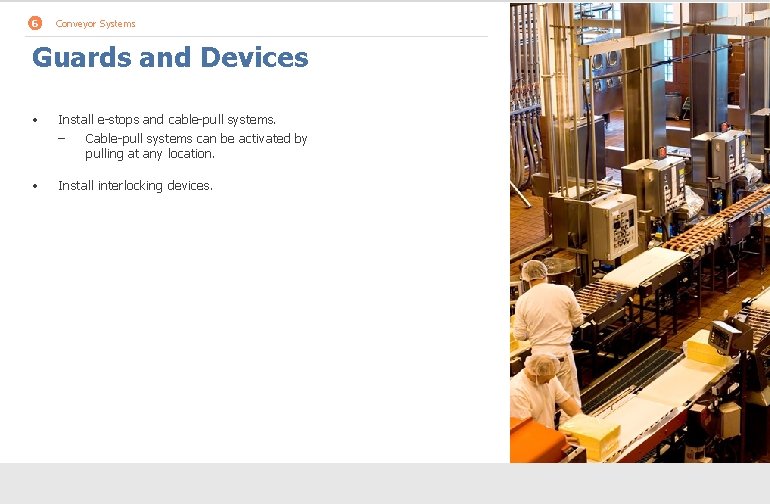 6 Conveyor Systems

Guards and Devices

• Install e-stops and cable-pull systems.
– Cable-pull systems can be activated by pulling at any location.

• Install interlocking devices.